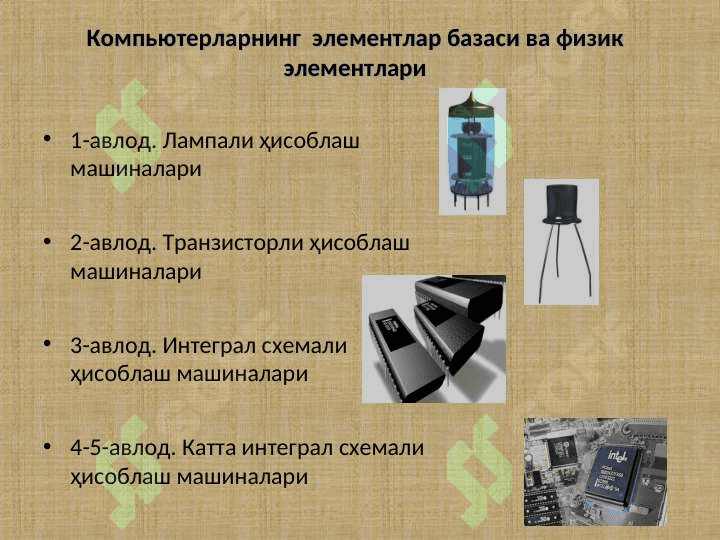 Компьютерларнинг элементлар базаси ва физик элементлари

• 1-авлод. Лампали ҳисоблаш машиналари

• 2-авлод. Транзисторли ҳисоблаш машиналари

• 3-авлод. Интеграл схемали ҳисоблаш машиналари

• 4-5-авлод. Катта интеграл схемали ҳисоблаш машиналари

intel